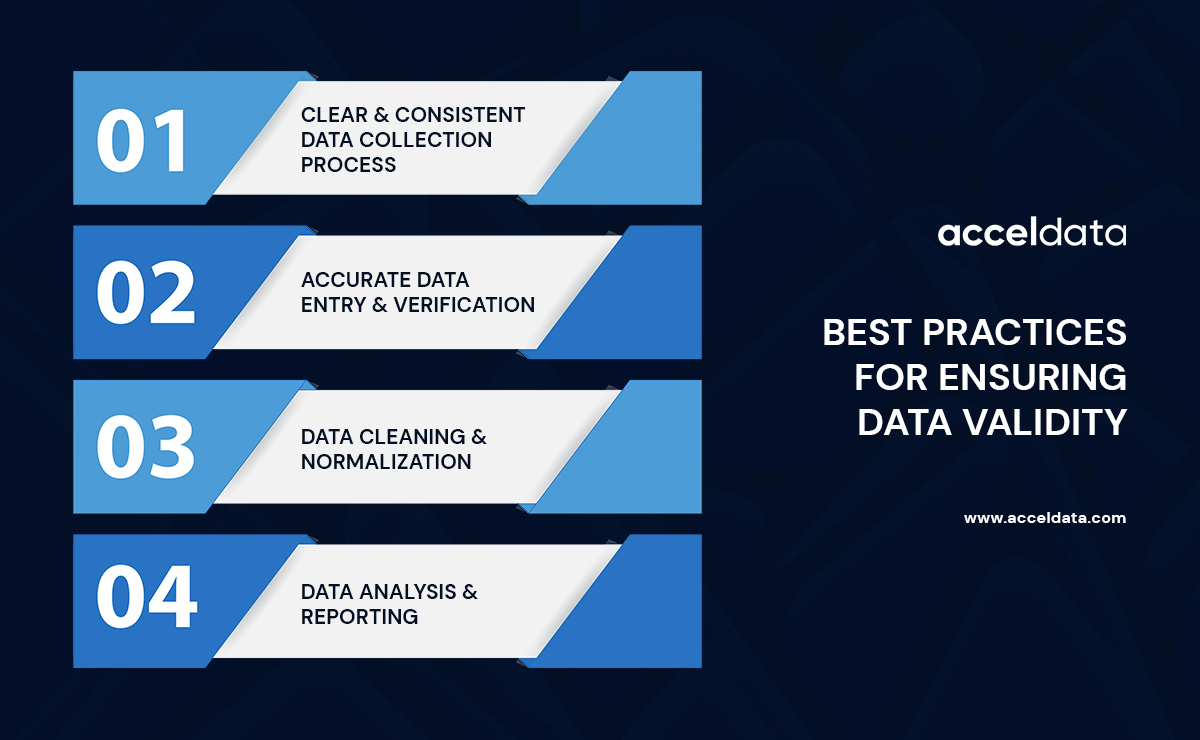 01 CLEAR & CONSISTENT DATA COLLECTION PROCESS

02 ACCURATE DATA ENTRY & VERIFICATION

03 DATA CLEANING & NORMALIZATION

04 DATA ANALYSIS & REPORTING

acceldata

BEST PRACTICES FOR ENSURING DATA VALIDITY

www.acceldata.com